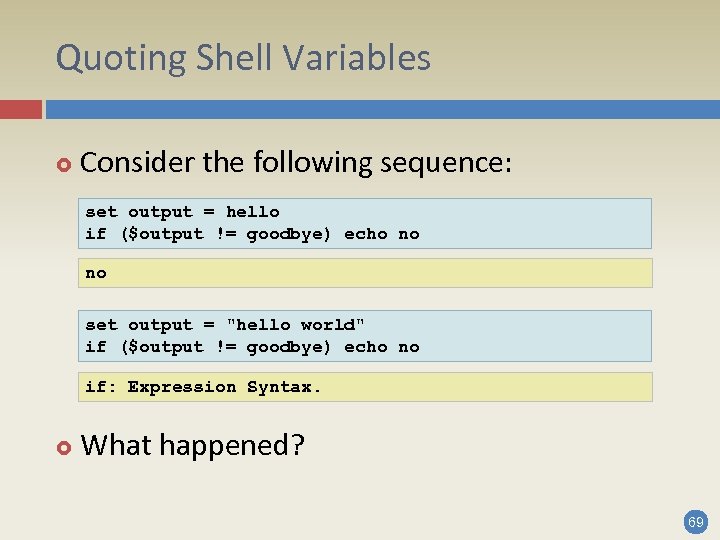 Quoting Shell Variables

Consider the following sequence:

set output = hello
if ($output != goodbye) echo no

no

set output = "hello world"
if ($output != goodbye) echo no

if: Expression Syntax.

What happened?

69